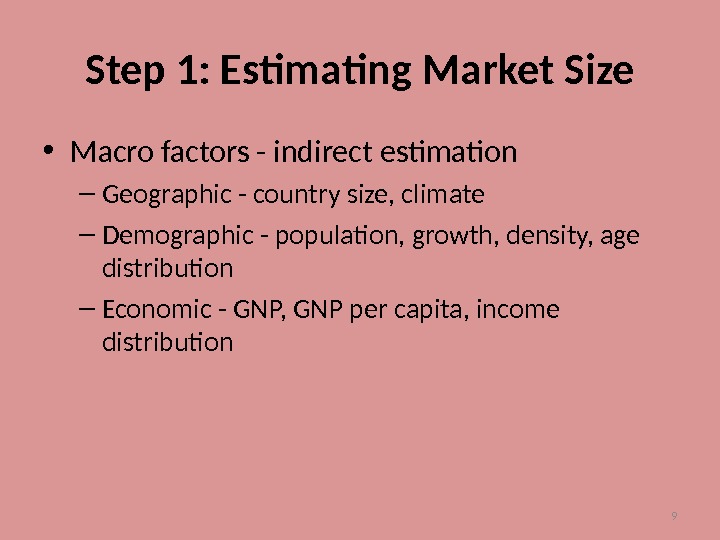 Step 1: Estimating Market Size

• Macro factors - indirect estimation
– Geographic - country size, climate
– Demographic - population, growth, density, age distribution
– Economic - GNP, GNP per capita, income distribution

9